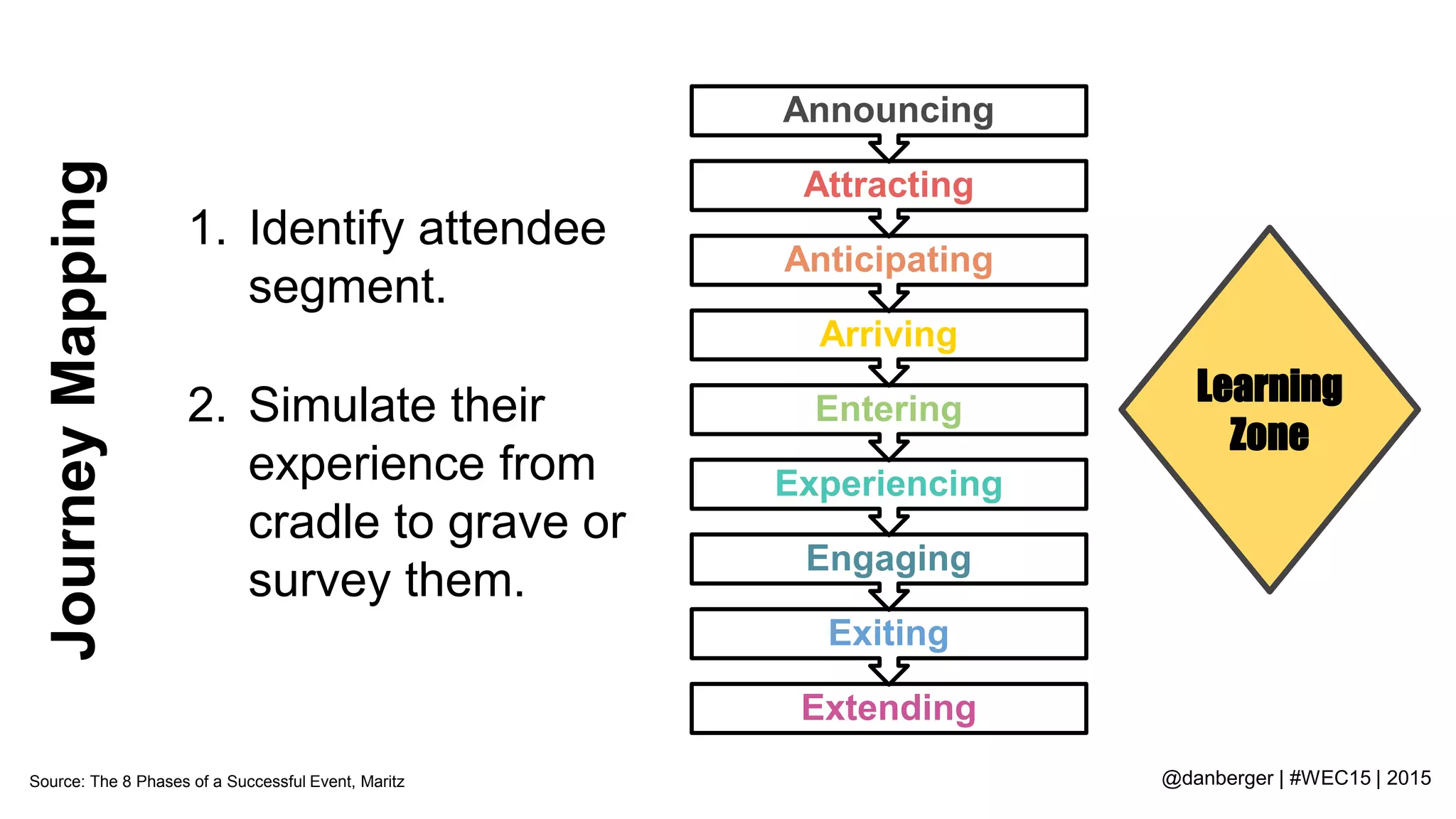 Journey Mapping

1. Identify attendee segment.

2. Simulate their experience from cradle to grave or survey them.

Announcing

Attracting

Anticipating

Arriving

Entering

Experiencing

Engaging

Exiting

Extending

Learning Zone

Source: The 8 Phases of a Successful Event, Maritz

@danberger | #WEC15 | 2015